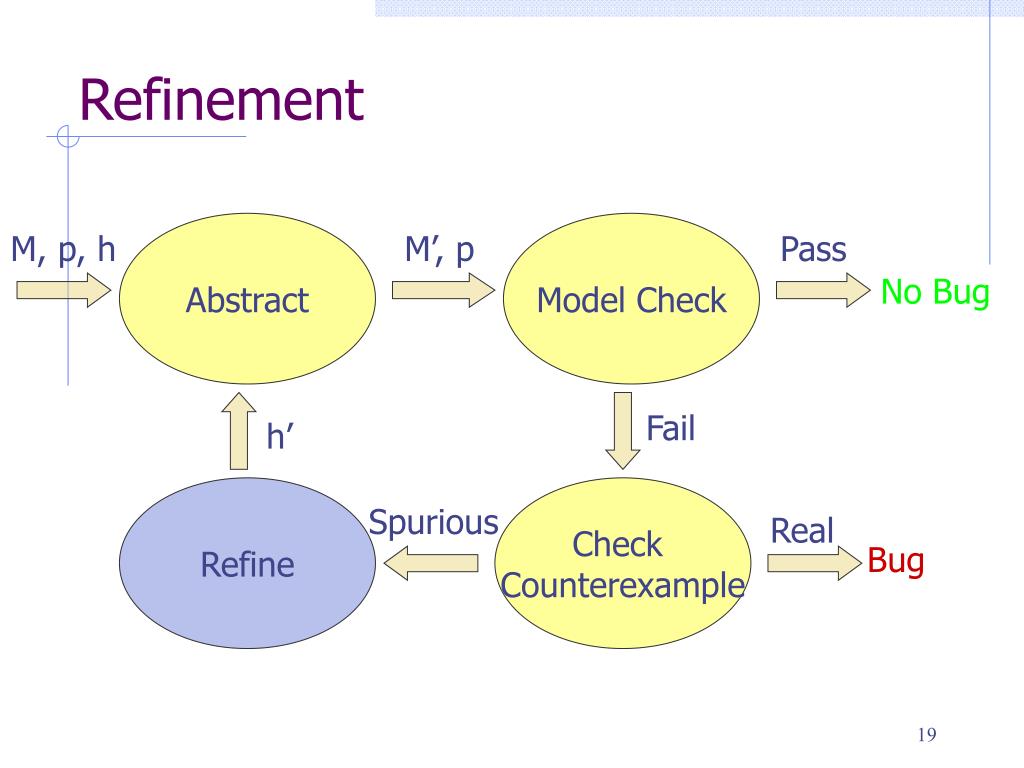 Refinement

M, p, h

Abstract

M’, p

Model Check

Pass

No Bug

h’

Fail

Refine

Spurious

Check Counterexample

Real

Bug

19